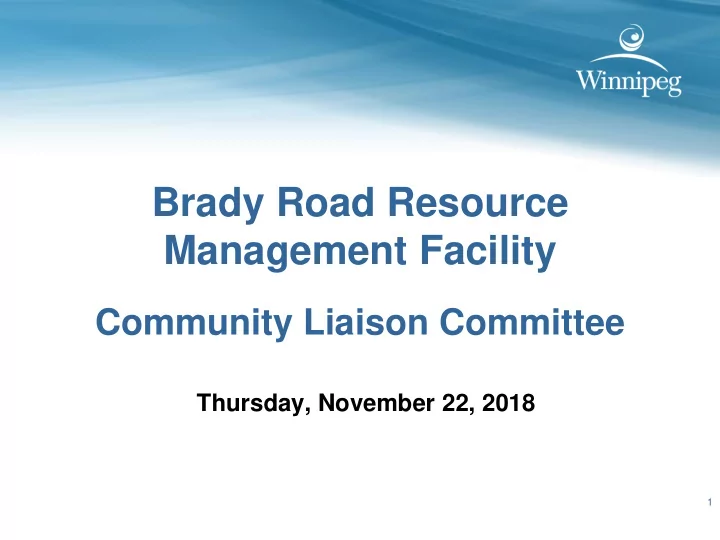 Winnipeg

Brady Road Resource Management Facility

Community Liaison Committee

Thursday, November 22, 2018

1